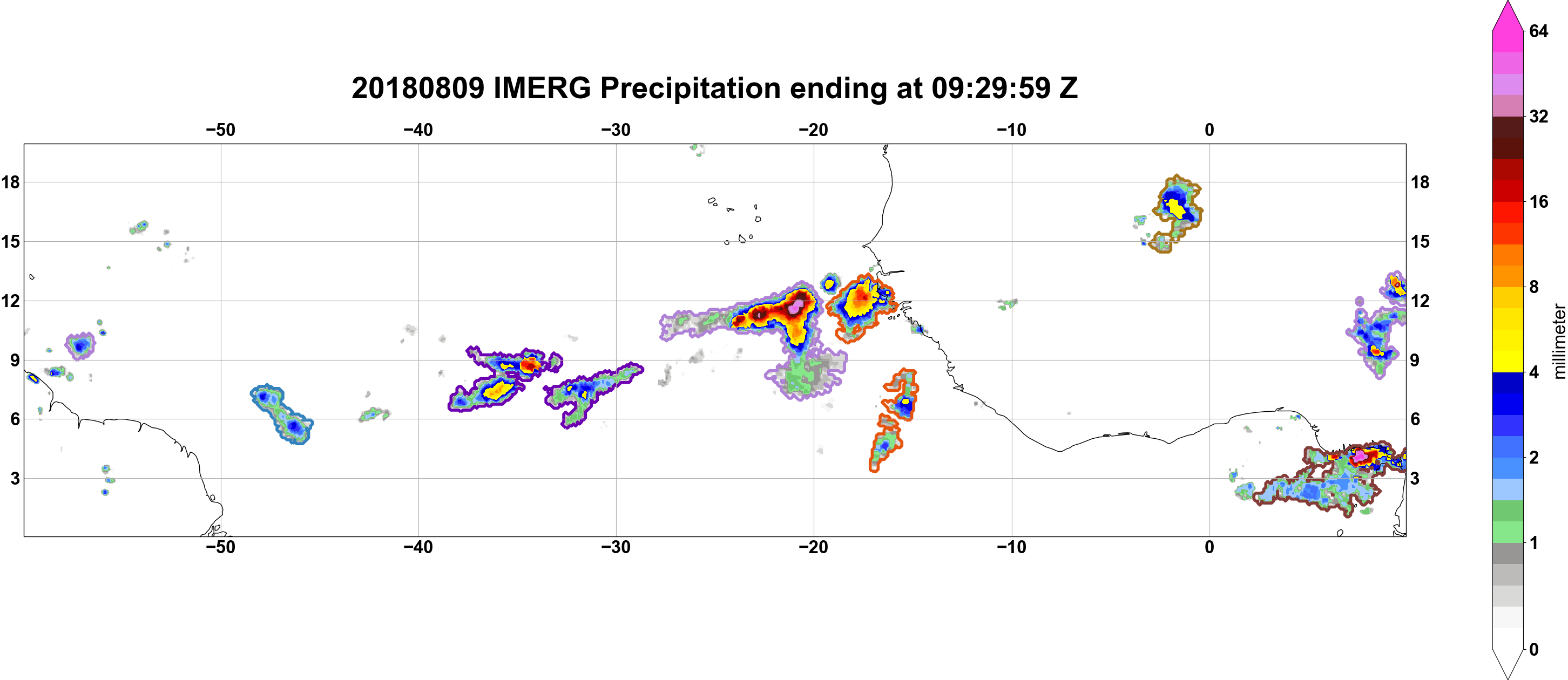 20180809 IMERG Precipitation ending at 09:29:59 Z

−50 −40 −30 −20 −10 0

18 15 12 9 6 3

18 15 12 9 6 3

−50 −40 −30 −20 −10 0

64
32
16
8
4
2
1
0
millimeter